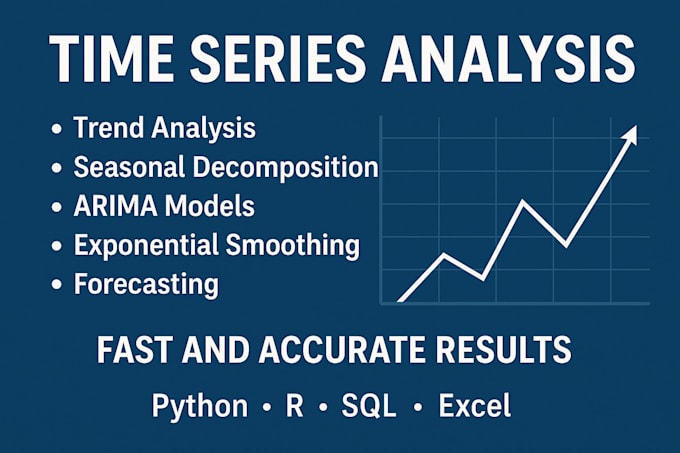 TIME SERIES ANALYSIS

• Trend Analysis
• Seasonal Decomposition
• ARIMA Models
• Exponential Smoothing
• Forecasting

FAST AND ACCURATE RESULTS

Python • R • SQL • Excel